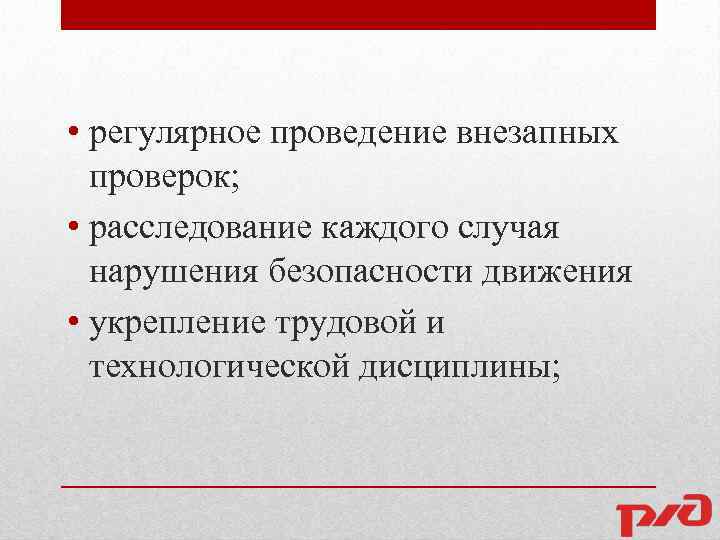 • регулярное проведение внезапных проверок;
• расследование каждого случая нарушения безопасности движения
• укрепление трудовой и технологической дисциплины;

РЖД